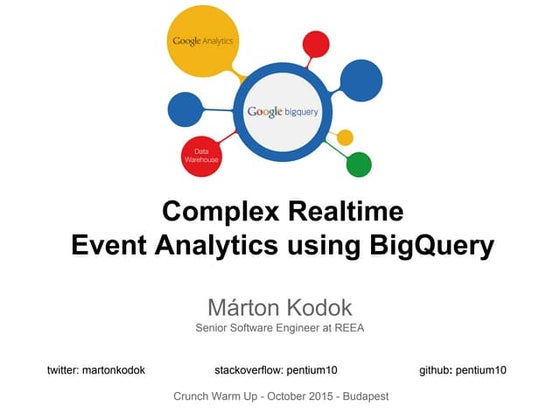 Google Analytics

Google bigquery

Data Warehouse

Complex Realtime
Event Analytics using BigQuery

Márton Kodok
Senior Software Engineer at REEA

twitter: martonkodok

stackoverflow: pentium10

github: pentium10

Crunch Warm Up - October 2015 - Budapest